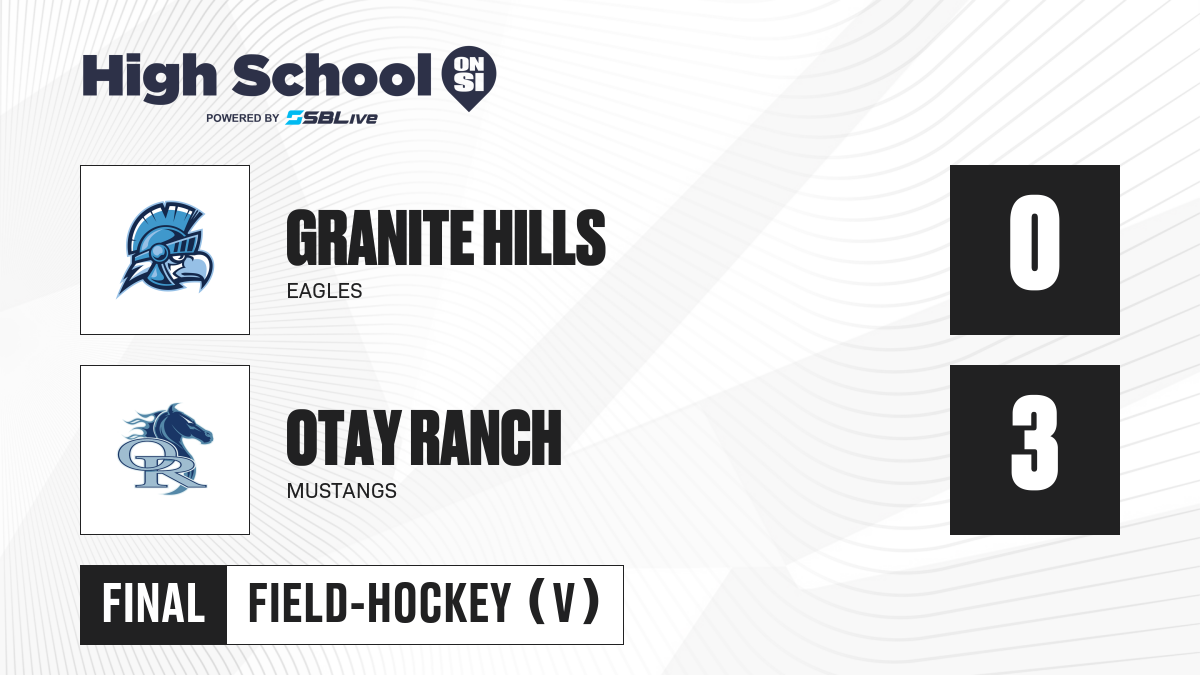 High School ON SI
POWERED BY SBLive

GRANITE HILLS
EAGLES
0

OR

OTAY RANCH
MUSTANGS
3

FINAL FIELD-HOCKEY (V)